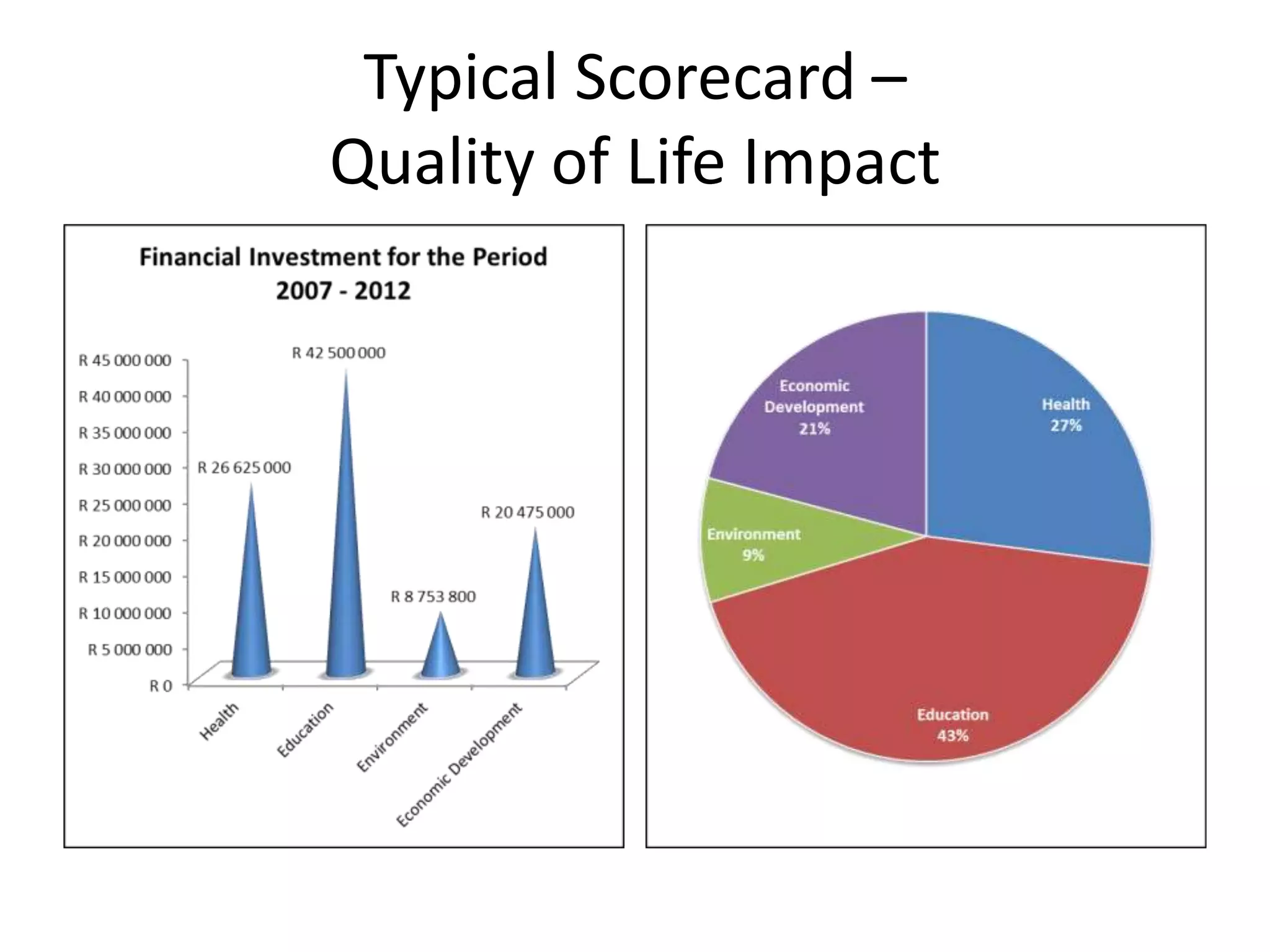 Typical Scorecard – Quality of Life Impact

Financial Investment for the Period 2007 - 2012

R 45 000 000
R 40 000 000
R 35 000 000
R 30 000 000
R 25 000 000
R 20 000 000
R 15 000 000
R 10 000 000
R 5 000 000
R 0

R 26 625 000
R 42 500 000
R 8 753 800
R 20 475 000

Health
Education
Environment
Economic Development

Economic Development 21%
Health 27%
Environment 9%
Education 43%